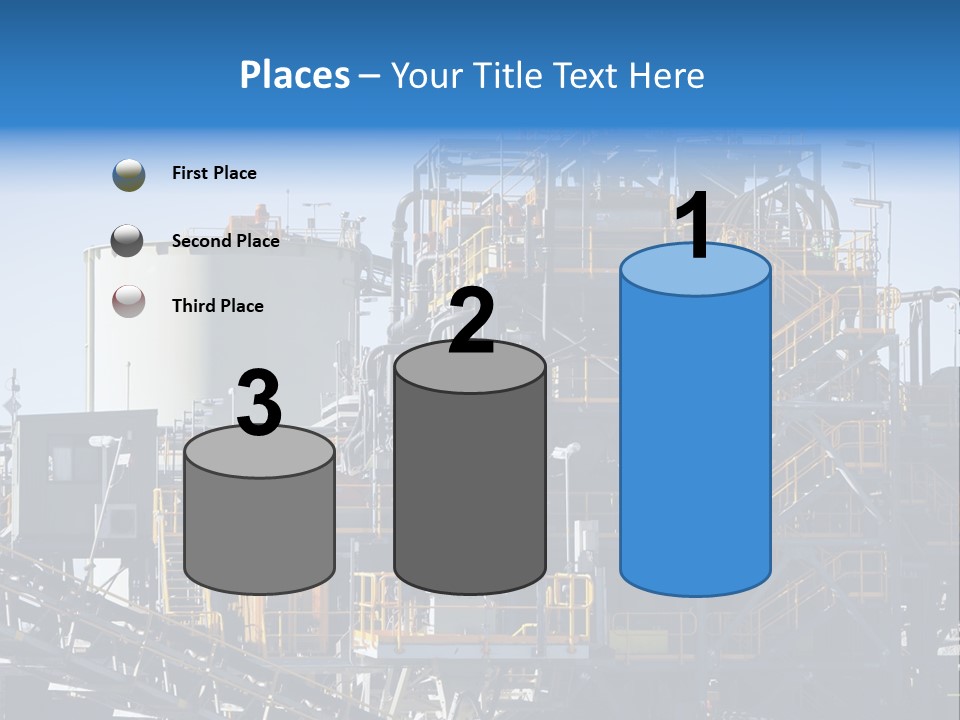 Places – Your Title Text Here

First Place

Second Place

Third Place

3

2

1